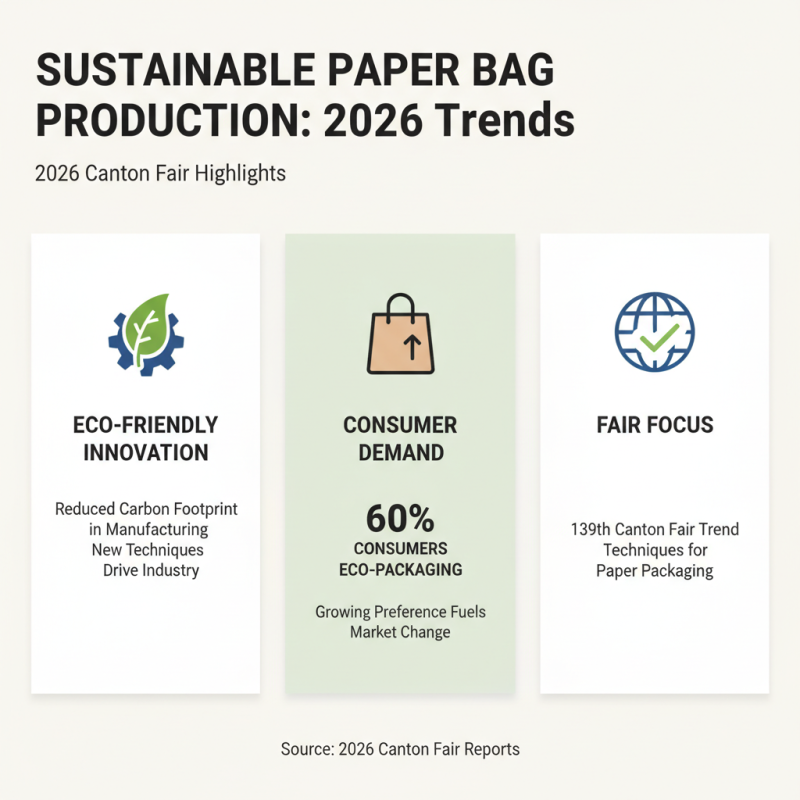 SUSTAINABLE PAPER BAG PRODUCTION: 2026 Trends

2026 Canton Fair Highlights

ECO-FRIENDLY INNOVATION

Reduced Carbon Footprint in Manufacturing New Techniques Drive Industry

CONSUMER DEMAND

60%
CONSUMERS ECO-PACKAGING

Growing Preference Fuels Market Change

FAIR FOCUS

139th Canton Fair Trend Techniques for Paper Packaging

Source: 2026 Canton Fair Reports